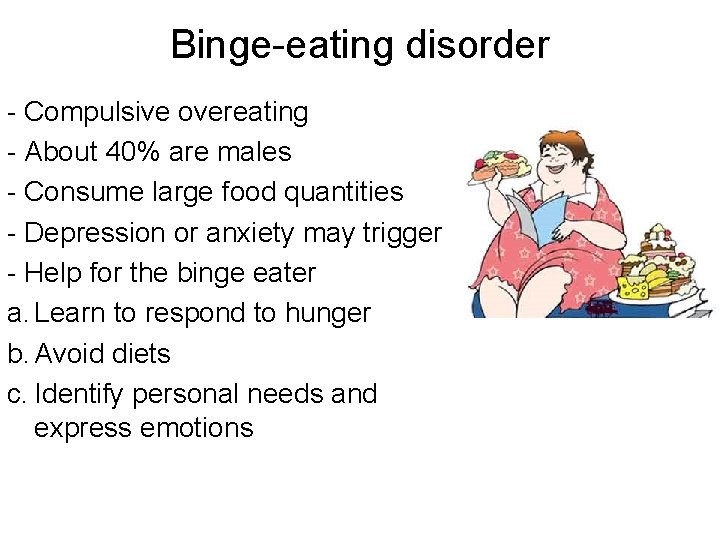 Binge-eating disorder

- Compulsive overeating
- About 40% are males
- Consume large food quantities
- Depression or anxiety may trigger
- Help for the binge eater
a. Learn to respond to hunger
b. Avoid diets
c. Identify personal needs and express emotions